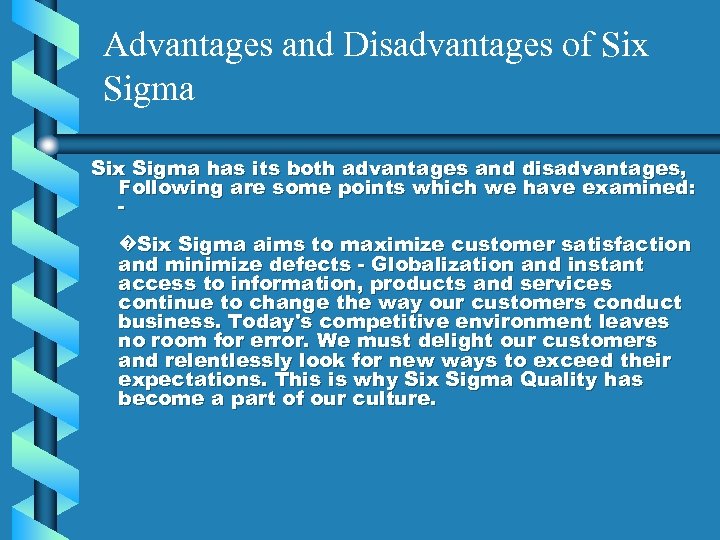 Advantages and Disadvantages of Six Sigma

Six Sigma has its both advantages and disadvantages, Following are some points which we have examined: -

�Six Sigma aims to maximize customer satisfaction and minimize defects - Globalization and instant access to information, products and services continue to change the way our customers conduct business. Today's competitive environment leaves no room for error. We must delight our customers and relentlessly look for new ways to exceed their expectations. This is why Six Sigma Quality has become a part of our culture.